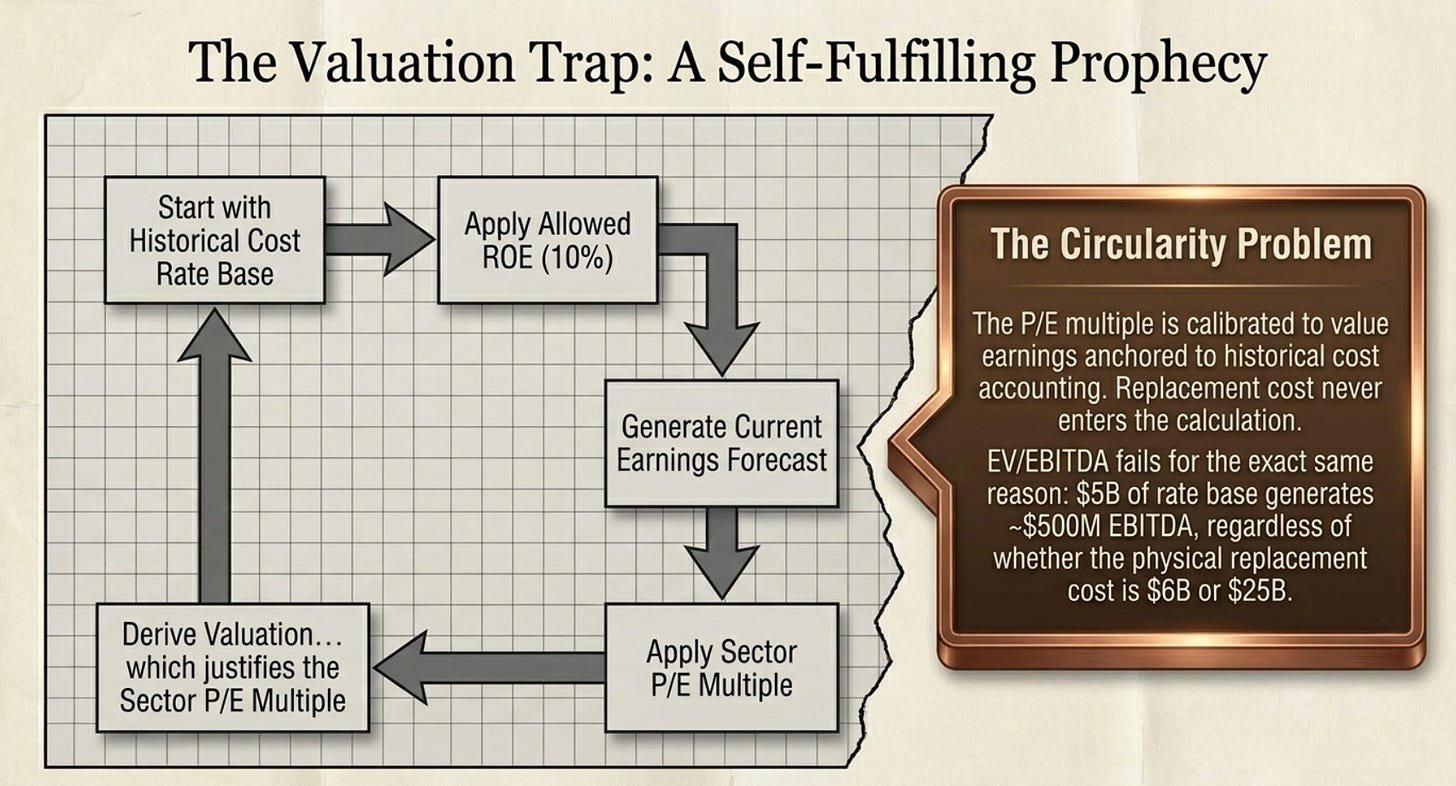 The Valuation Trap: A Self-Fulfilling Prophecy

Start with Historical Cost Rate Base

Apply Allowed ROE (10%)

Generate Current Earnings Forecast

Apply Sector P/E Multiple

Derive Valuation… which justifies the Sector P/E Multiple

The Circularity Problem

The P/E multiple is calibrated to value earnings anchored to historical cost accounting. Replacement cost never enters the calculation.

EV/EBITDA fails for the exact same reason: \$5B of rate base generates ~\$500M EBITDA, regardless of whether the physical replacement cost is \$6B or \$25B.